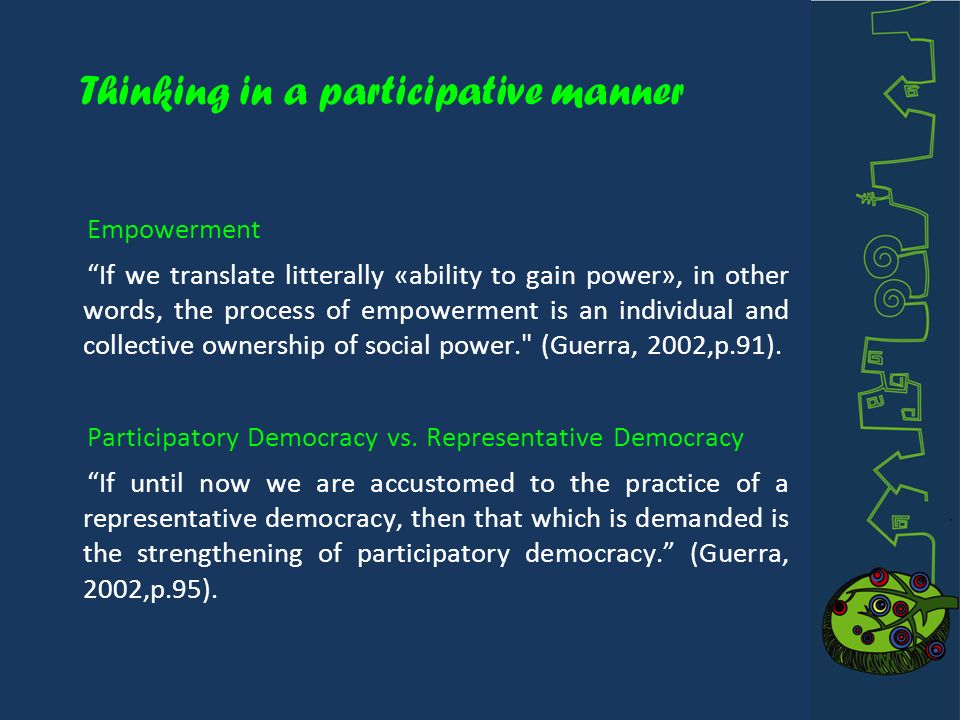 Thinking in a participative manner

Empowerment

“If we translate litterally «ability to gain power», in other words, the process of empowerment is an individual and collective ownership of social power." (Guerra, 2002,p.91).

Participatory Democracy vs. Representative Democracy

“If until now we are accustomed to the practice of a representative democracy, then that which is demanded is the strengthening of participatory democracy.” (Guerra, 2002,p.95).